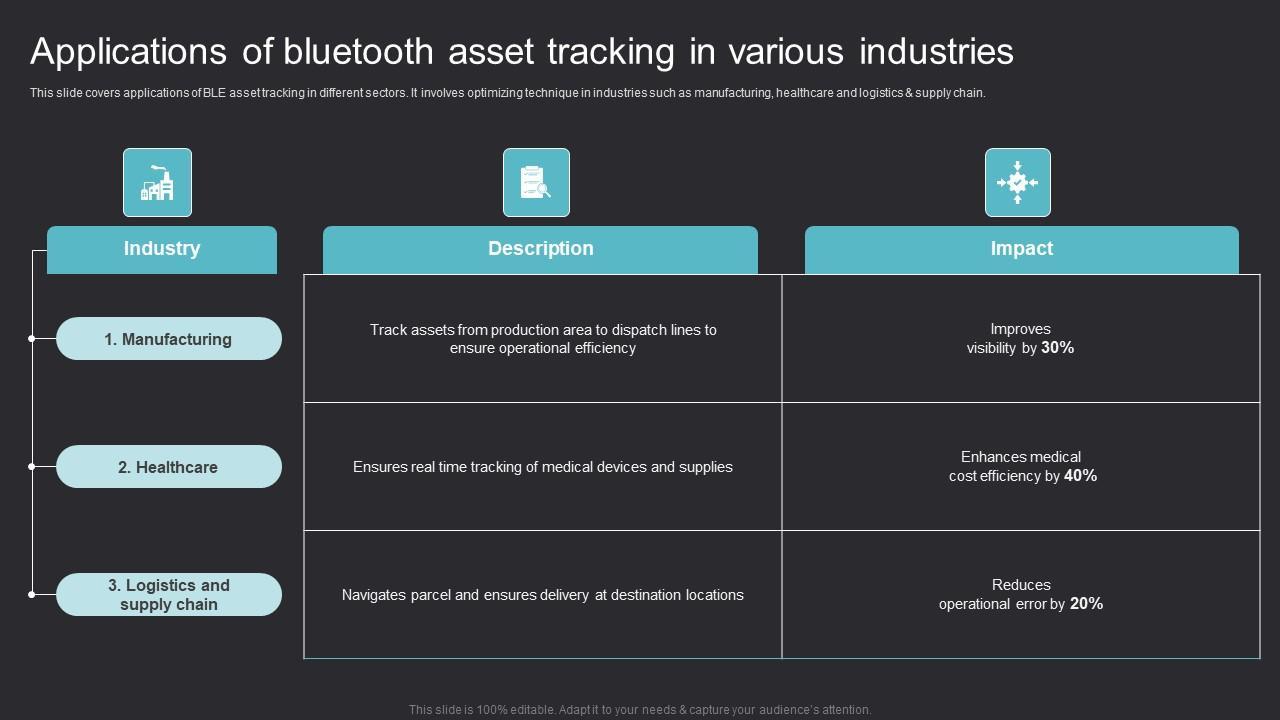 Applications of bluetooth asset tracking in various industries

This slide covers applications of BLE asset tracking in different sectors. It involves optimizing technique in industries such as manufacturing, healthcare and logistics & supply chain.

| Industry | Description | Impact |
|---|---|---|
| 1. Manufacturing | Track assets from production area to dispatch lines to ensure operational efficiency | Improves visibility by 30% |
| 2. Healthcare | Ensures real time tracking of medical devices and supplies | Enhances medical cost efficiency by 40% |
| 3. Logistics and supply chain | Navigates parcel and ensures delivery at destination locations | Reduces operational error by 20% |

This slide is 100% editable. Adapt it to your needs & capture your audience's attention.